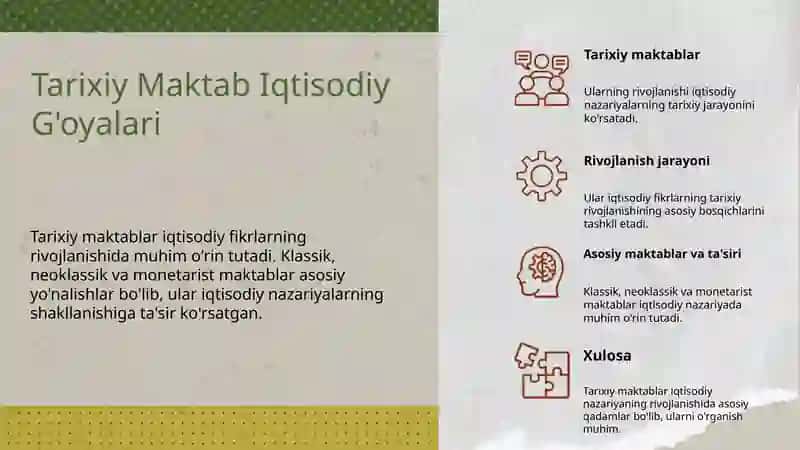 Tarixiy Maktab Iqtisodiy G'oyalari

Tarixiy maktablar iqtisodiy fikrlarning rivojlanishida muhim o'rin tutadi. Klassik, neoklassik va monetarist maktablar asosiy yo'nalishlar bo'lib, ular iqtisodiy nazariyalarning shakllanishiga ta'sir ko'rsatgan.

Tarixiy maktablar

Ularning rivojlanishi iqtisodiy nazariyalarning tarixiy jarayonini ko'rsatadi.

Rivojlanish jarayoni

Ular iqtisodiy fikrlarning tarixiy rivojlanishining asosiy bosqichlarini tashkil etadi.

Asosiy maktablar va ta'siri

Klassik, neoklassik va monetarist maktablar iqtisodiy nazariyada muhim o'rin tutadi.

Xulosa

Tarixiy maktablar iqtisodiy nazariyaning rivojlanishida asosiy qadamlar bo'lib, ularni o'rganish muhim.